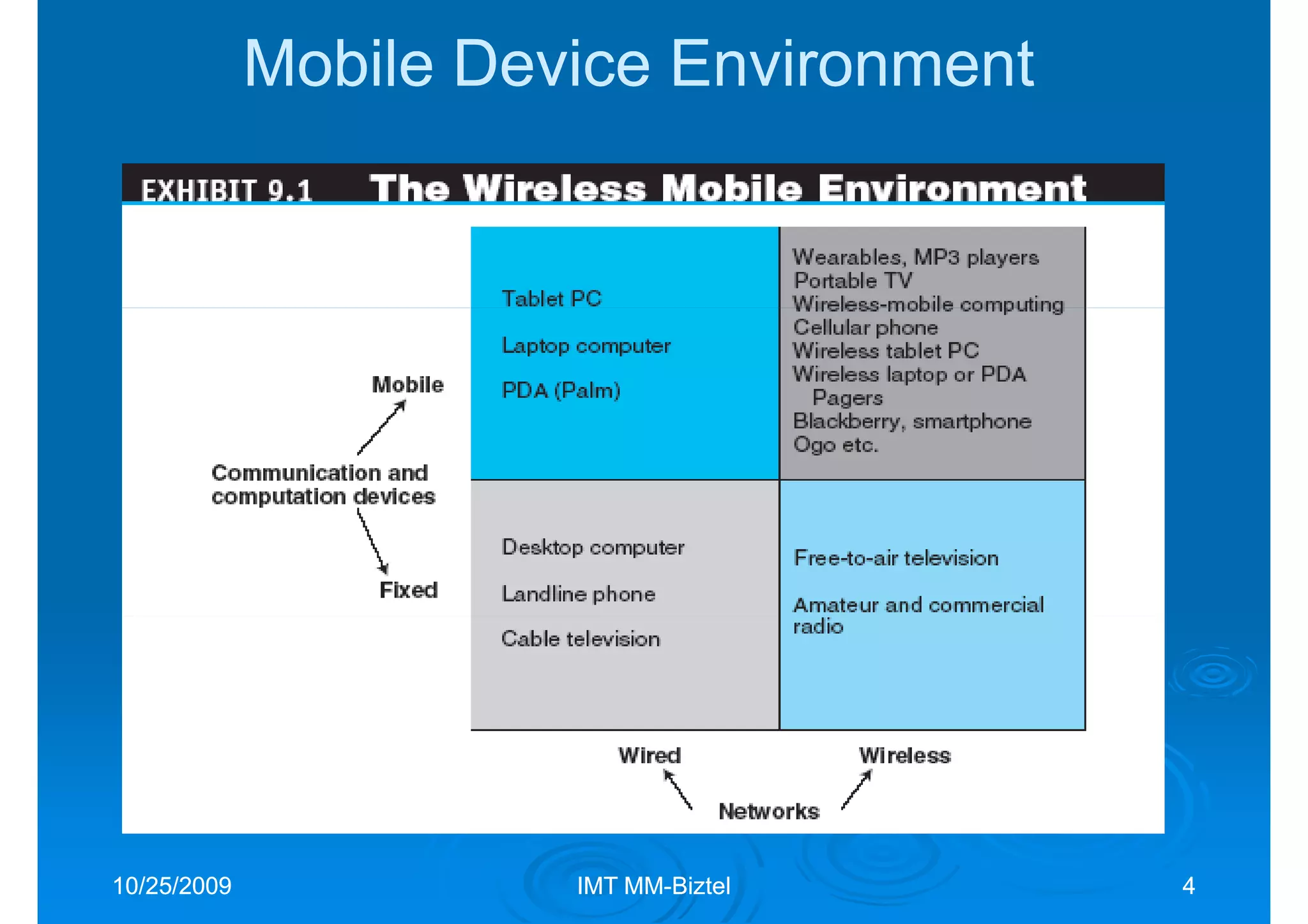 Mobile Device Environment

EXHIBIT 9.1 The Wireless Mobile Environment

Mobile

Communication and computation devices

Fixed

Tablet PC

Laptop computer

PDA (Palm)

Wearables, MP3 players
Portable TV
Wireless-mobile computing
Cellular phone
Wireless tablet PC
Wireless laptop or PDA
Pagers
Blackberry, smartphone
Ogo etc.

Desktop computer

Landline phone

Cable television

Free-to-air television

Amateur and commercial radio

Wired

Wireless

Networks

10/25/2009

IMT MM-Biztel

4